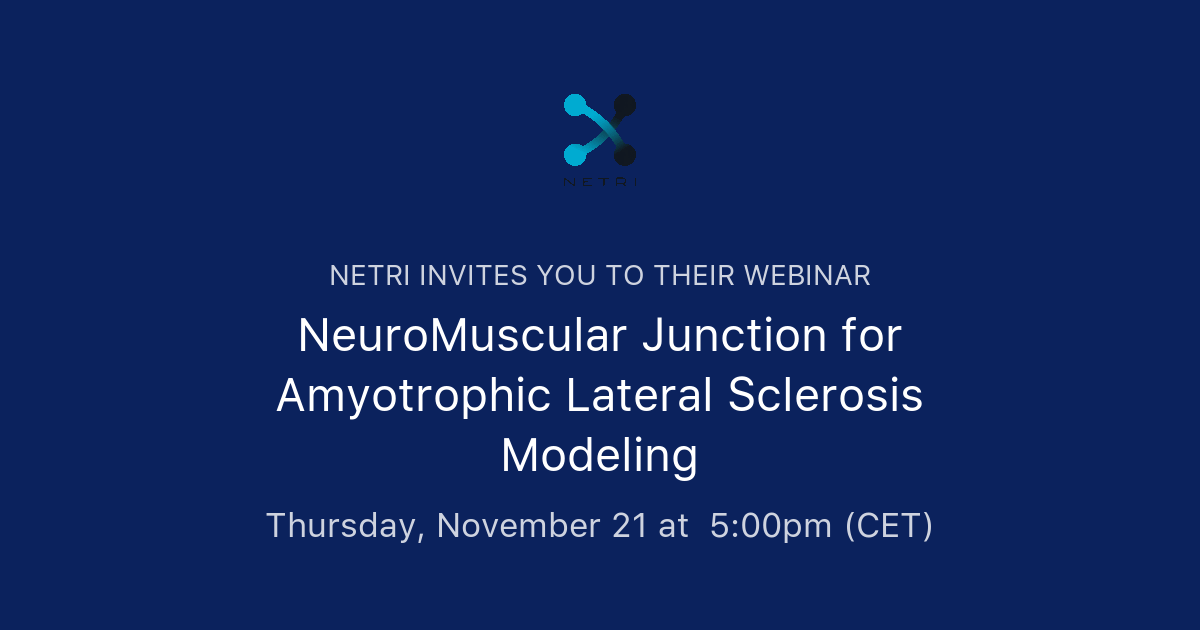 NETRI

NETRI INVITES YOU TO THEIR WEBINAR

NeuroMuscular Junction for Amyotrophic Lateral Sclerosis Modeling

Thursday, November 21 at 5:00pm (CET)